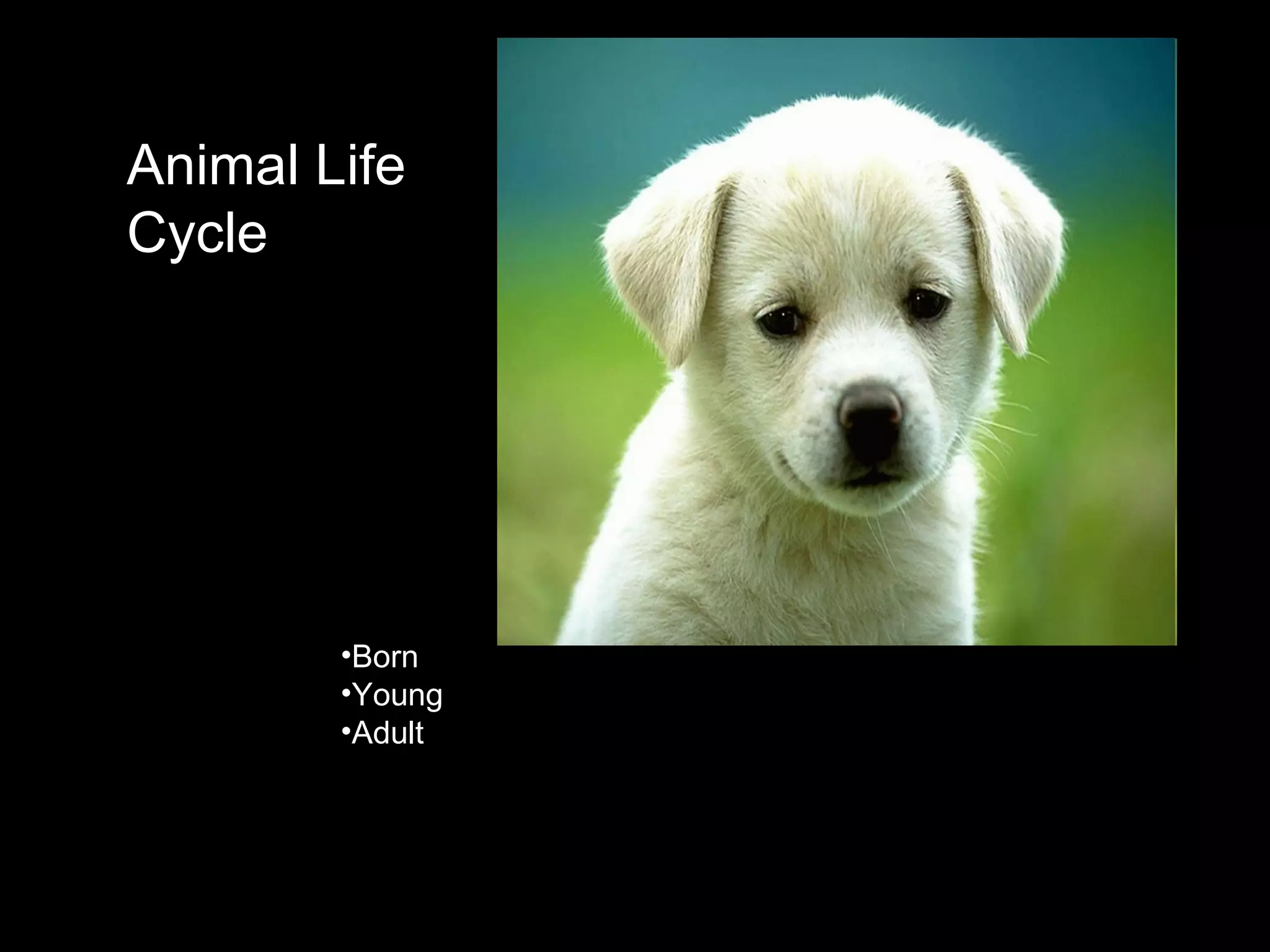 Animal Life Cycle

•Born
•Young
•Adult